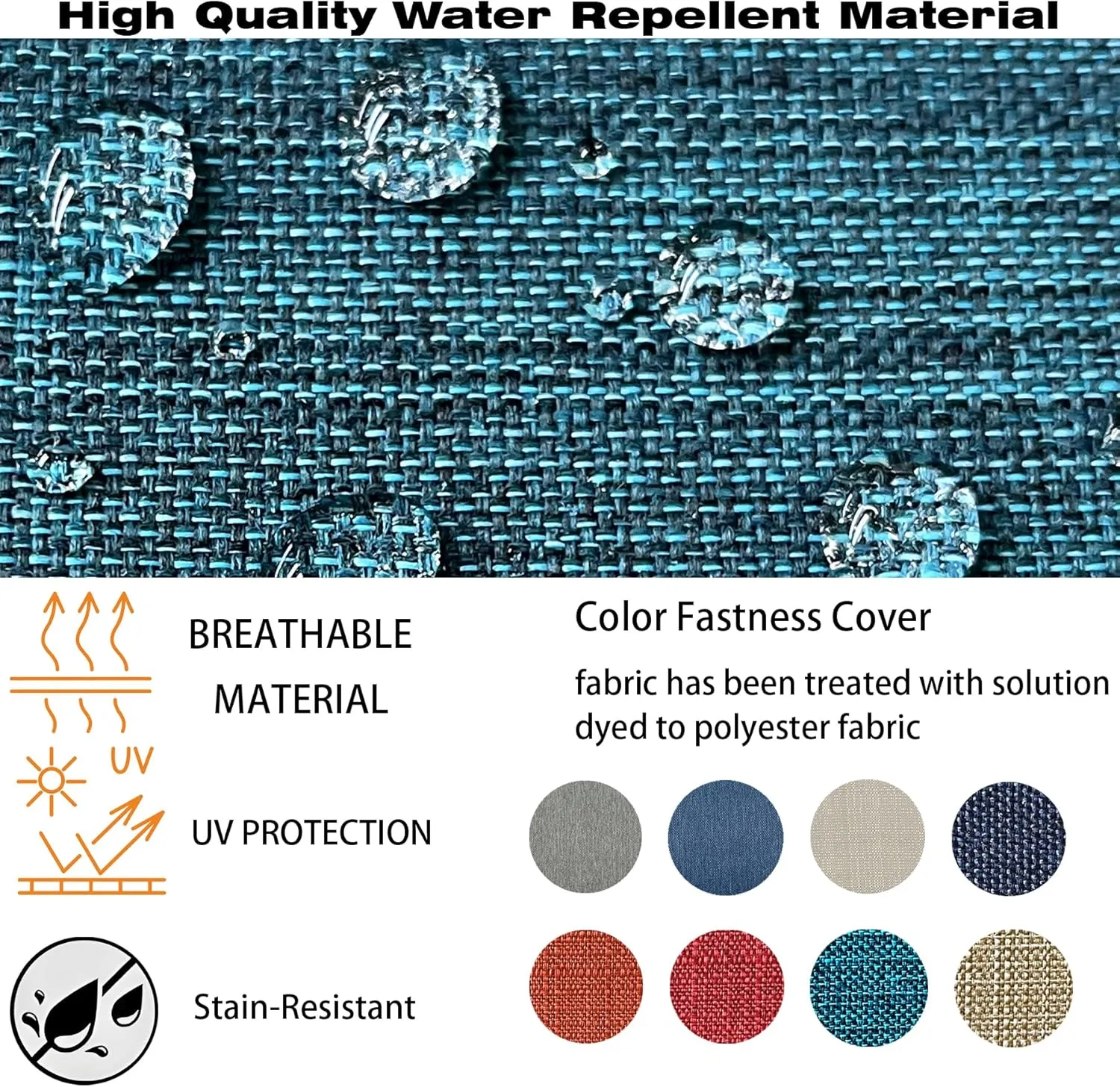 High Quality Water Repellent Material

BREATHABLE MATERIAL

UV

UV PROTECTION

Stain-Resistant

Color Fastness Cover

fabric has been treated with solution dyed to polyester fabric